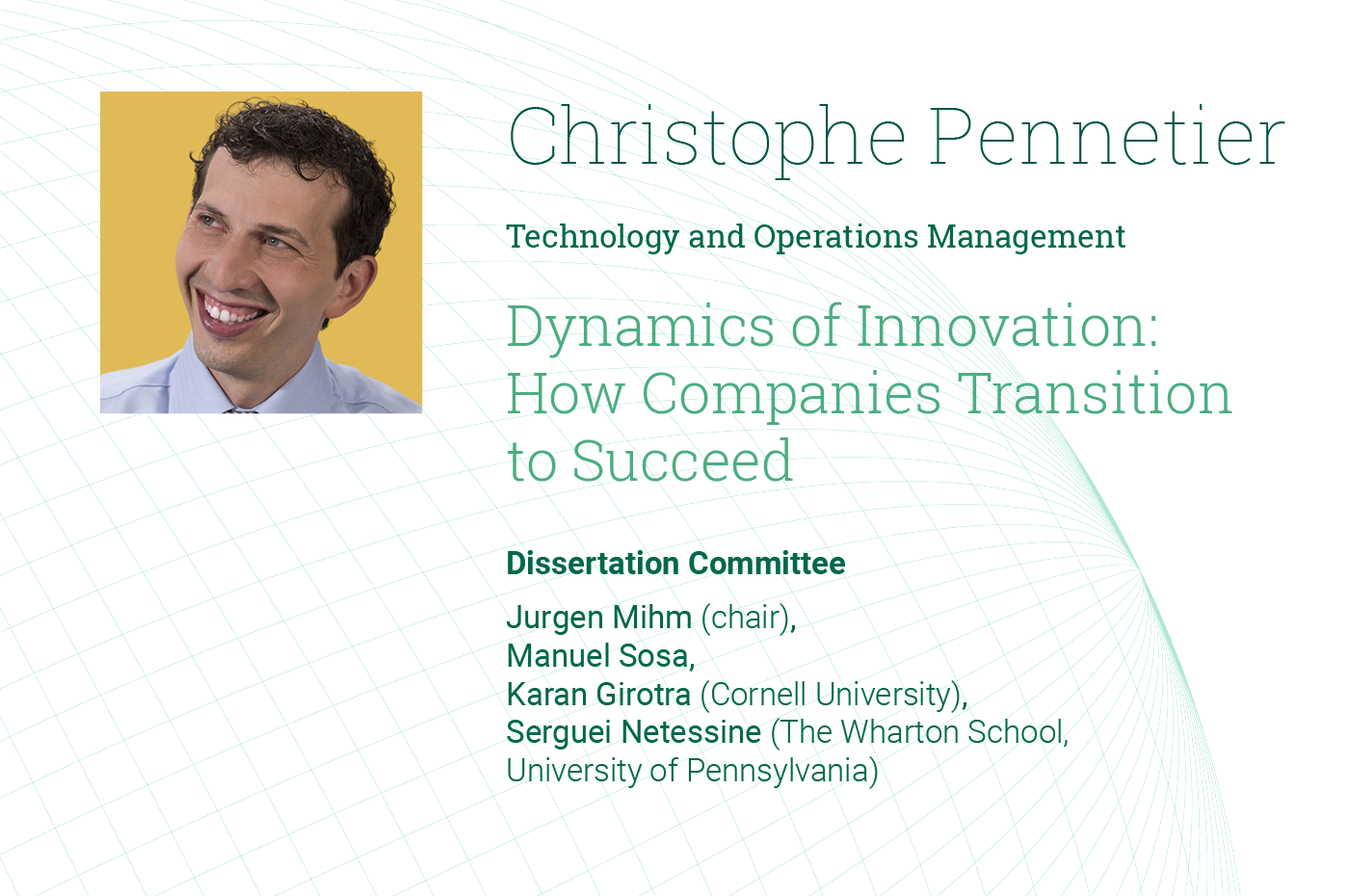 Christophe Pennetier

Technology and Operations Management

Dynamics of Innovation: How Companies Transition to Succeed

Dissertation Committee

Jurgen Mihm (chair),
Manuel Sosa,
Karan Girotra (Cornell University),
Serguei Netessine (The Wharton School, University of Pennsylvania)